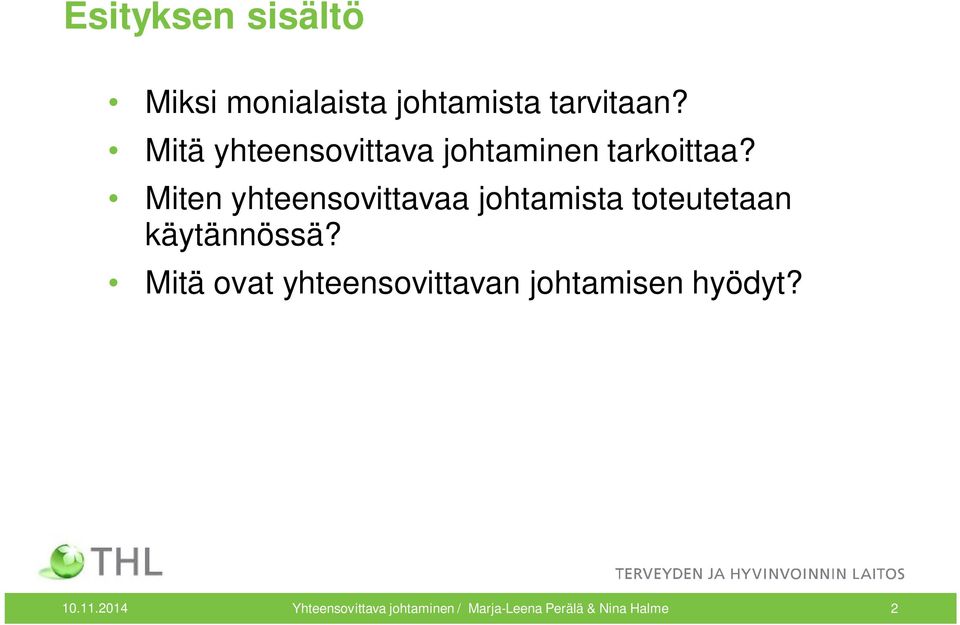 Esityksen sisältö

• Miksi monialaista johtamista tarvitaan?
• Mitä yhteensovittava johtaminen tarkoittaa?
• Miten yhteensovittavaa johtamista toteutetaan käytännössä?
• Mitä ovat yhteensovittavan johtamisen hyödyt?

THL

TERVEYDEN JA HYVINVOINNIN LAITOS

10.11.2014 Yhteensovittava johtaminen / Marja-Leena Perälä & Nina Halme 2